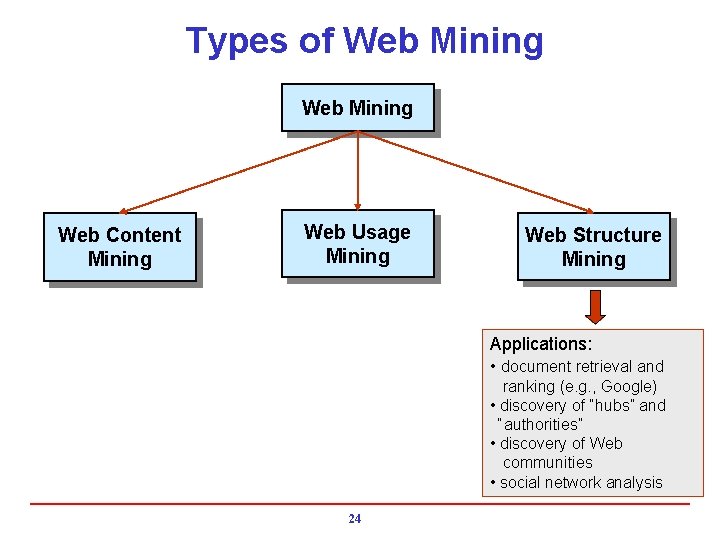 Types of Web Mining

Web Mining

Web Content Mining

Web Usage Mining

Web Structure Mining

Applications:
• document retrieval and ranking (e.g., Google)
• discovery of "hubs" and "authorities"
• discovery of Web communities
• social network analysis

24